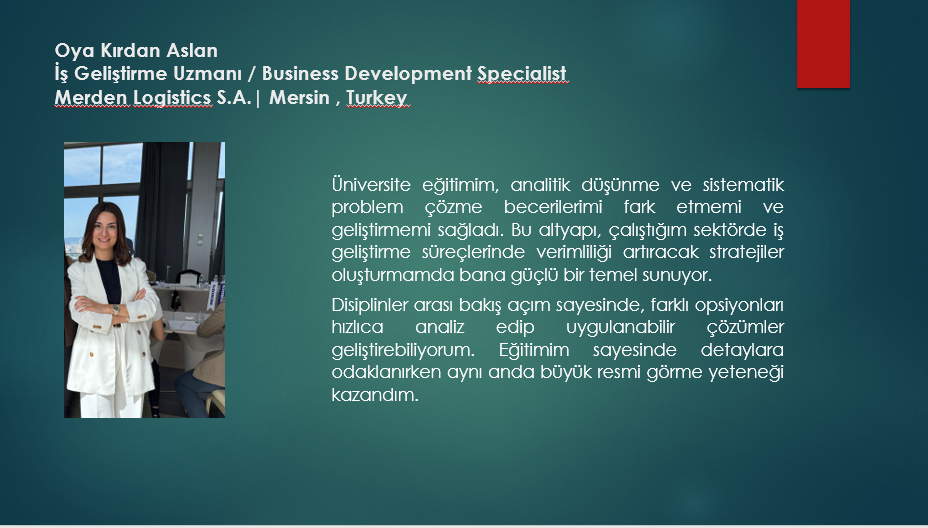 Oya Kırdan Aslan
İş Geliştirme Uzmanı / Business Development Specialist
Merden Logistics S.A.| Mersin , Turkey

Üniversite eğitimim, analitik düşünme ve sistematik problem çözme becerilerimi fark etmemi ve geliştirmemi sağladı. Bu altyapı, çalıştığım sektörde iş geliştirme süreçlerinde verimliliği artıracak stratejiler oluşturmamda bana güçlü bir temel sunuyor.

Disiplinler arası bakış açım sayesinde, farklı opsiyonları hızlıca analiz edip uygulanabilir çözümler geliştirebiliyorum. Eğitimim sayesinde detaylara odaklanırken aynı anda büyük resmi görme yeteneği kazandım.